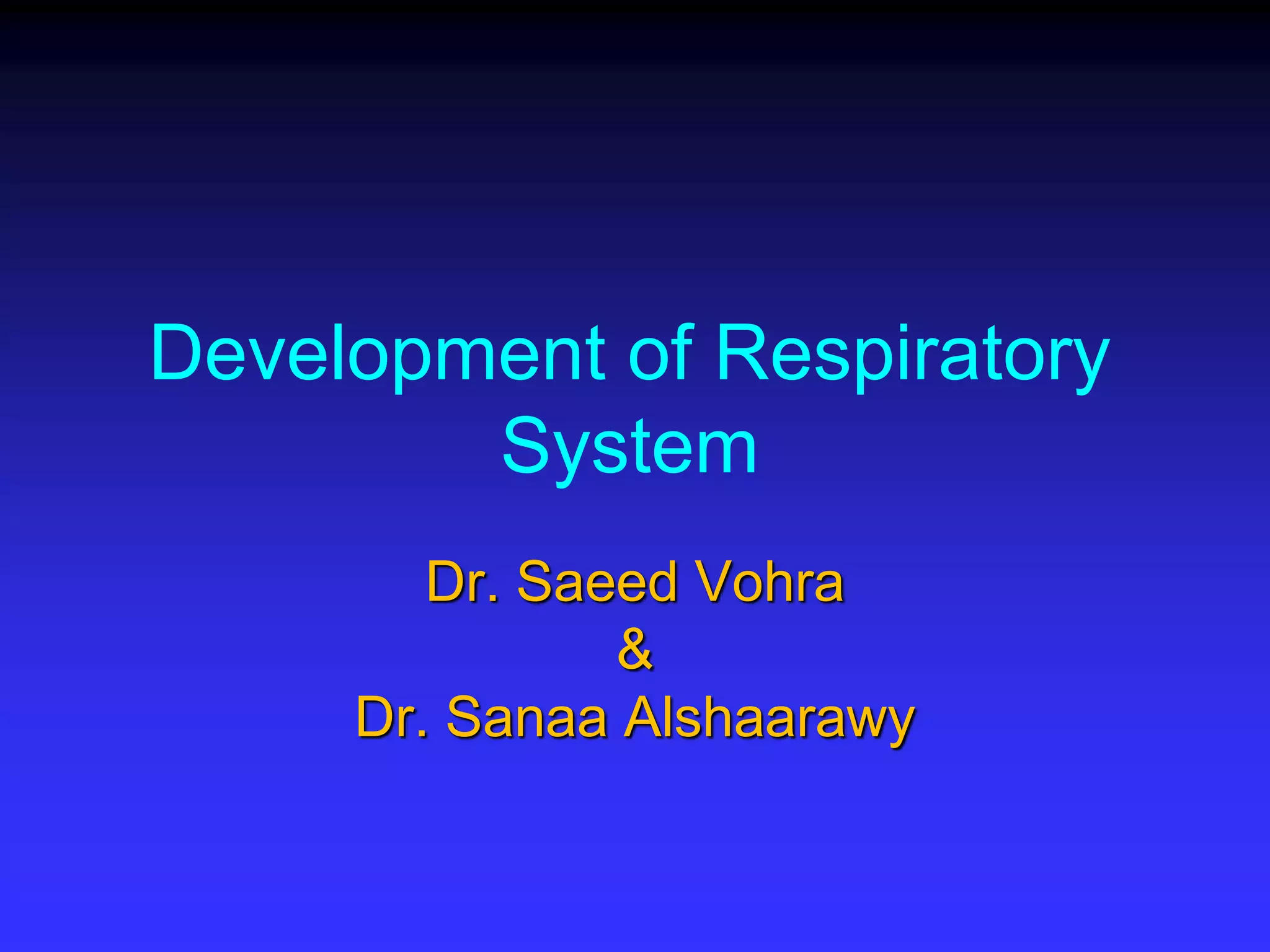 Development of Respiratory System

Dr. Saeed Vohra
&
Dr. Sanaa Alshaarawy